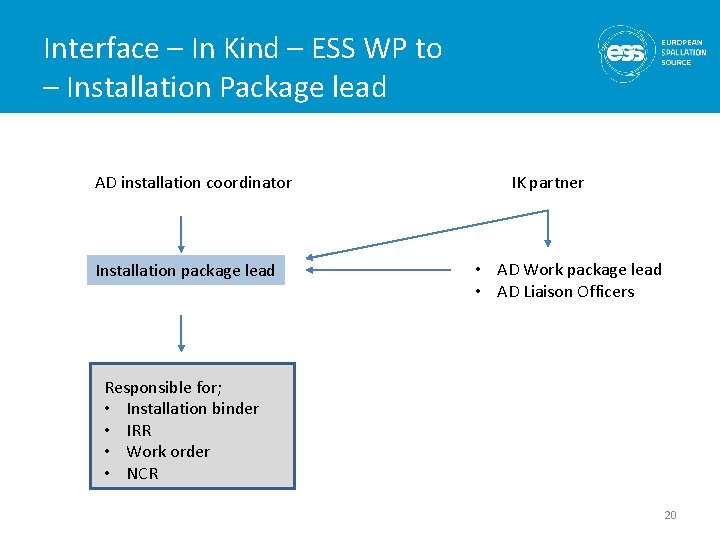 Interface – In Kind – ESS WP to – Installation Package lead

ess EUROPEAN SPALLATION SOURCE

AD installation coordinator

IK partner

Installation package lead

• AD Work package lead
• AD Liaison Officers

Responsible for;
• Installation binder
• IRR
• Work order
• NCR

20